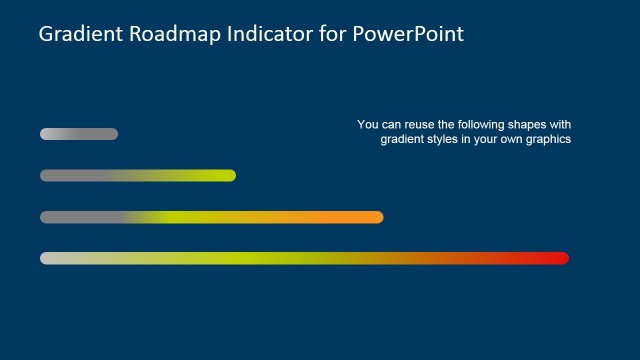 Gradient Roadmap Indicator for PowerPoint

You can reuse the following shapes with gradient styles in your own graphics